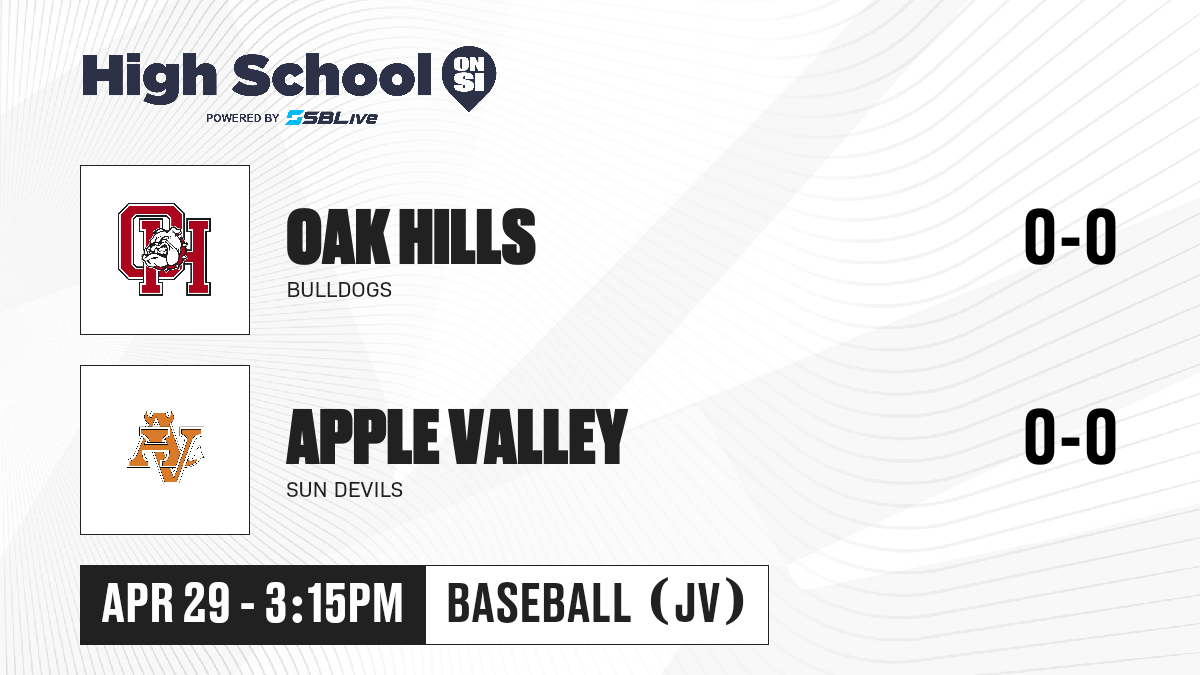 High School ON SI
POWERED BY SBLive

OH
OAK HILLS
BULLDOGS
0-0

AV
APPLE VALLEY
SUN DEVILS
0-0

APR 29 - 3:15PM
BASEBALL (JV)